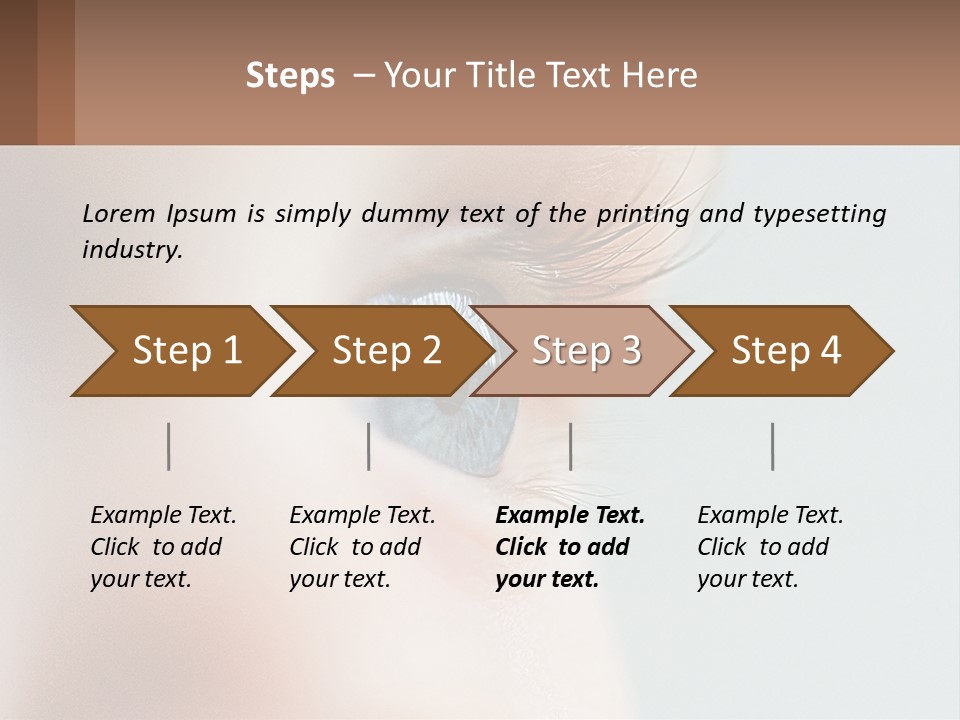 Steps – Your Title Text Here

Lorem Ipsum is simply dummy text of the printing and typesetting industry.

Step 1

Step 2

Step 3

Step 4

Example Text. Click to add your text.

Example Text. Click to add your text.

Example Text. Click to add your text.

Example Text. Click to add your text.